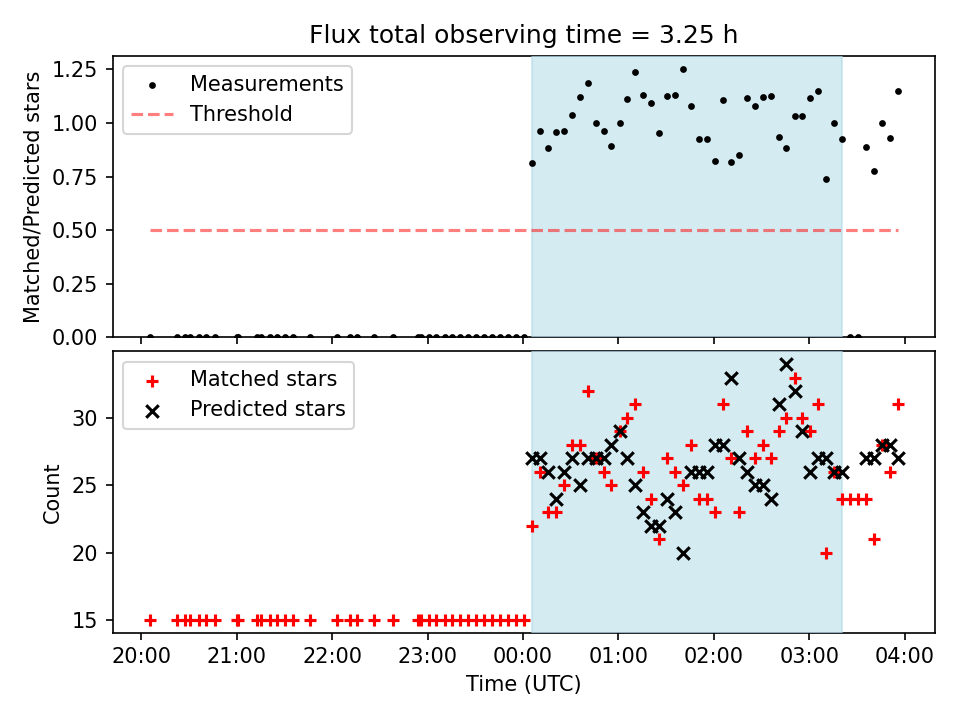 Flux total observing time = 3.25 h

Measurements
Threshold

Matched/Predicted stars

1.25
1.00
0.75
0.50
0.25
0.00

Matched stars
Predicted stars

Count

30
25
20
15

20:00
21:00
22:00
23:00
00:00
01:00
02:00
03:00
04:00

Time (UTC)